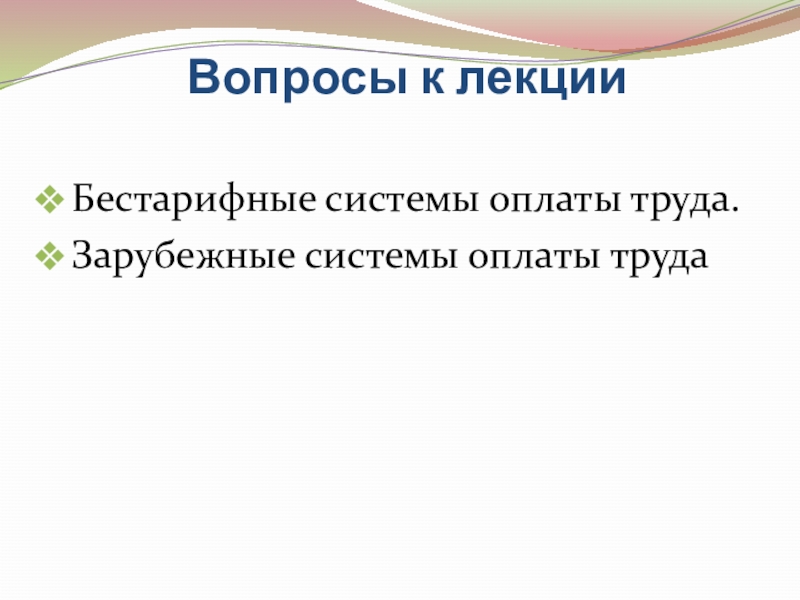 Вопросы к лекции

❖ Бестарифные системы оплаты труда.
❖ Зарубежные системы оплаты труда